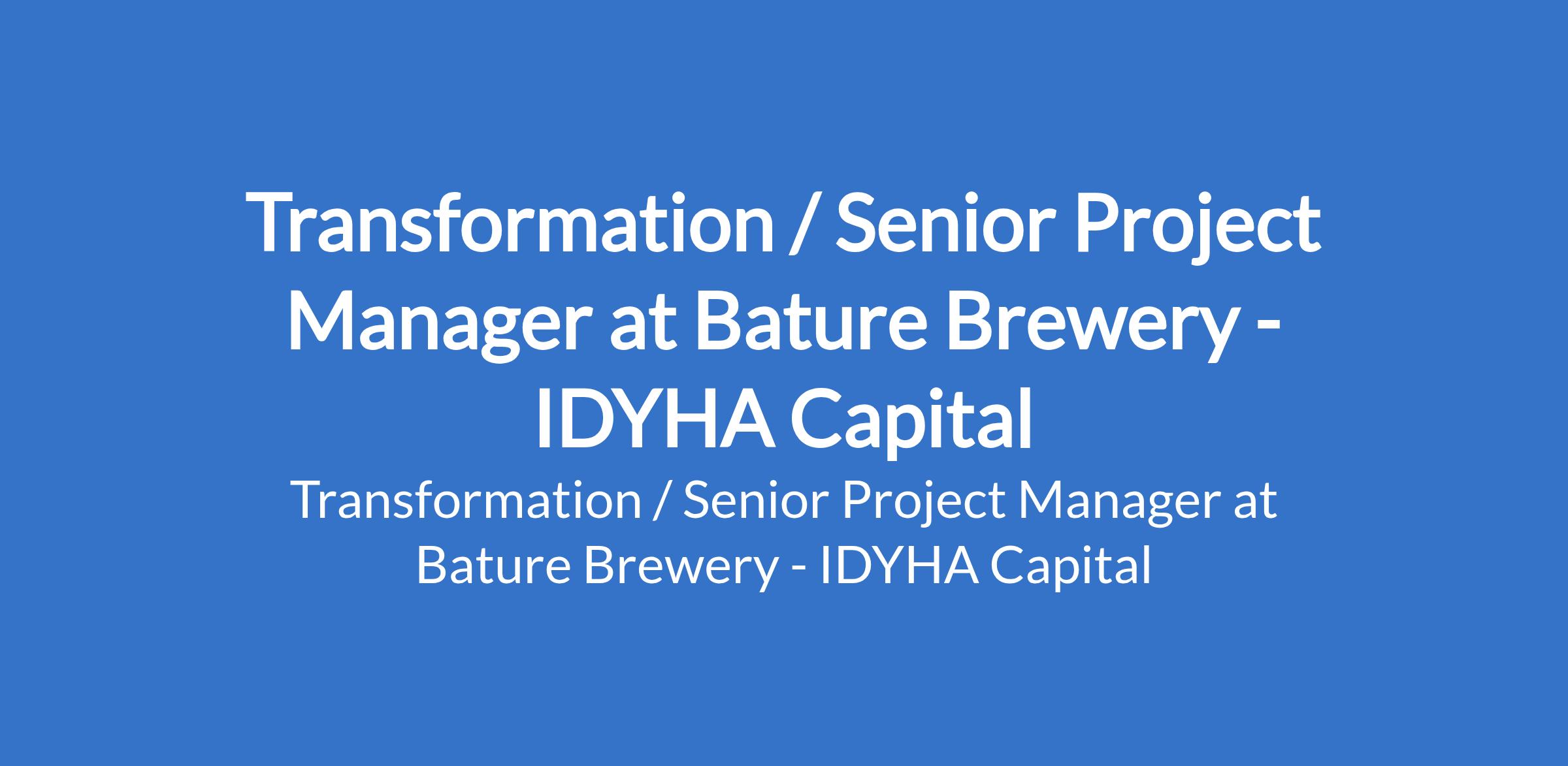 Transformation / Senior Project Manager at Bature Brewery - IDYHA Capital

Transformation / Senior Project Manager at Bature Brewery - IDYHA Capital